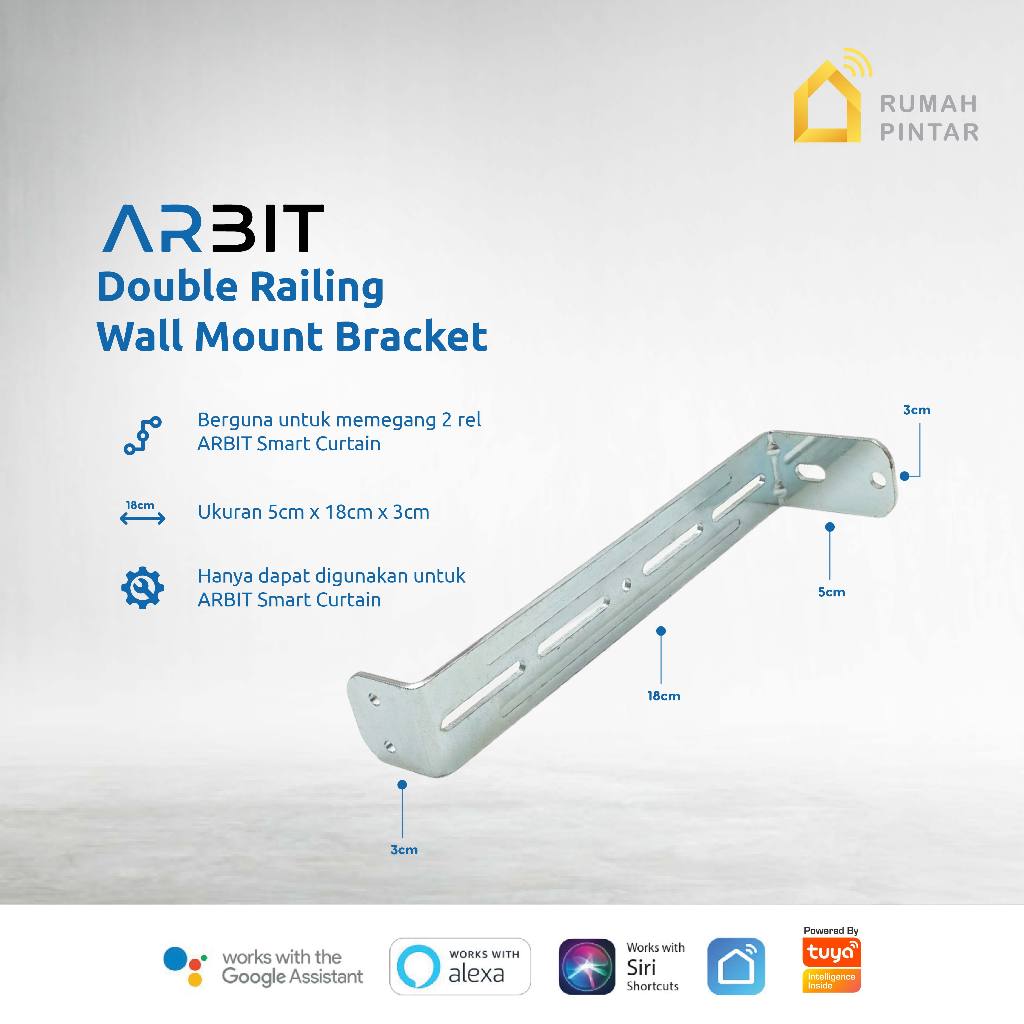 RUMAH
PINTAR

ARBIT
Double Railing
Wall Mount Bracket

Berguna untuk memegang 2 rel ARBIT Smart Curtain

18cm

Ukuran 5cm x 18cm x 3cm

Hanya dapat digunakan untuk ARBIT Smart Curtain

3cm

5cm

18cm

3cm

works with the Google Assistant

WORKS WITH alexa

Works with Siri Shortcuts

Powered By tuya Intelligence Inside